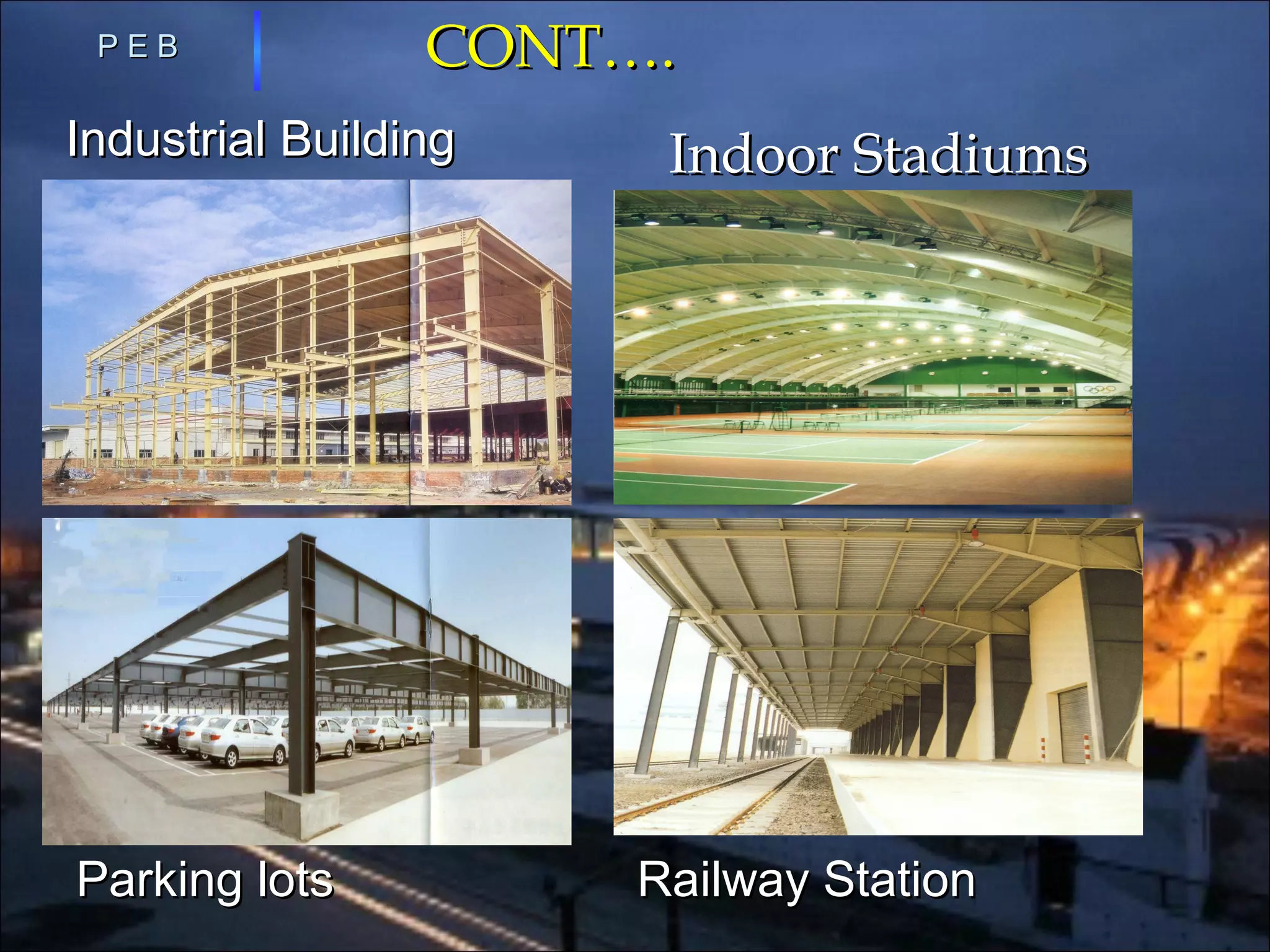 P E B

CONT….

Industrial Building

Indoor Stadiums

Parking lots

Railway Station